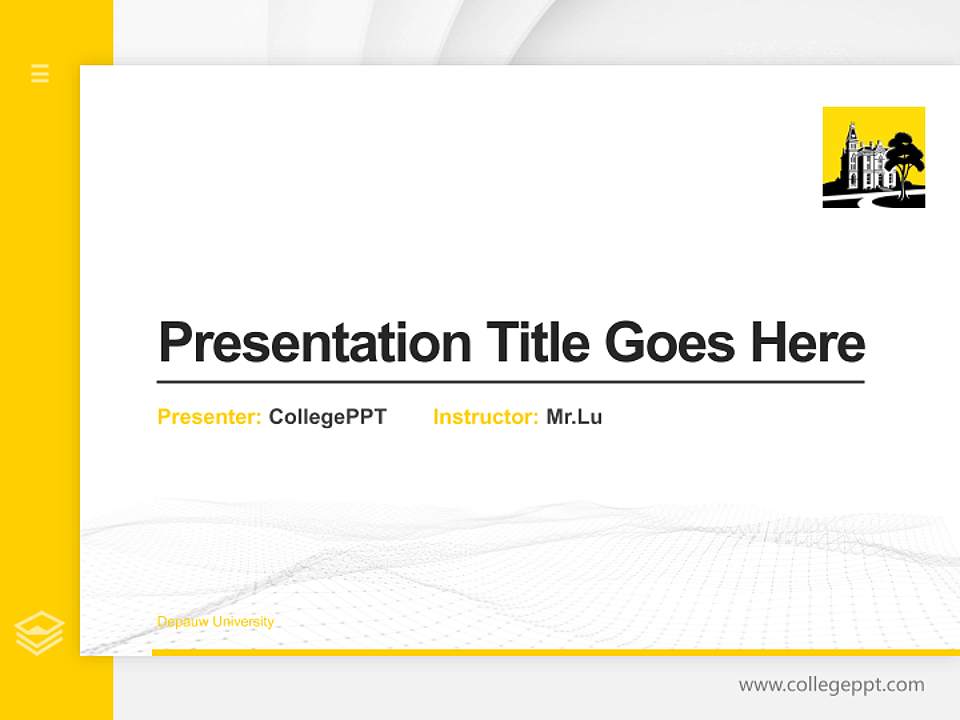 Presentation Title Goes Here

Presenter: CollegePPT Instructor: Mr.Lu

Depauw University

www.collegeppt.com